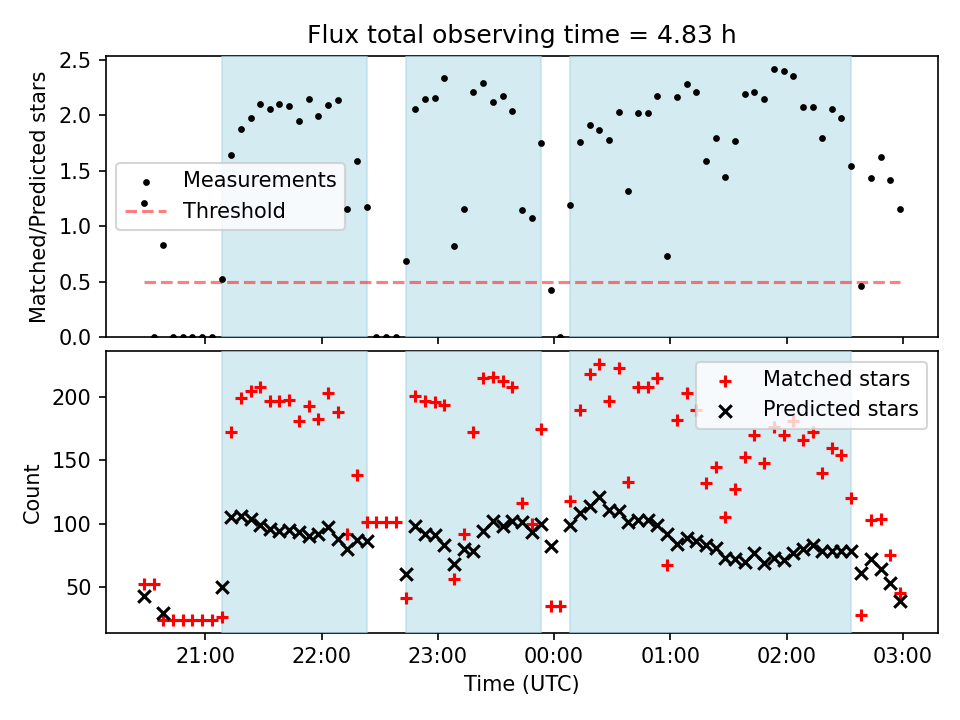 Flux total observing time = 4.83 h

Matched/Predicted stars

2.5
2.0
1.5
1.0
0.5
0.0

Measurements
Threshold

Count

200
150
100
50

Matched stars
Predicted stars

21:00
22:00
23:00
00:00
01:00
02:00
03:00

Time (UTC)